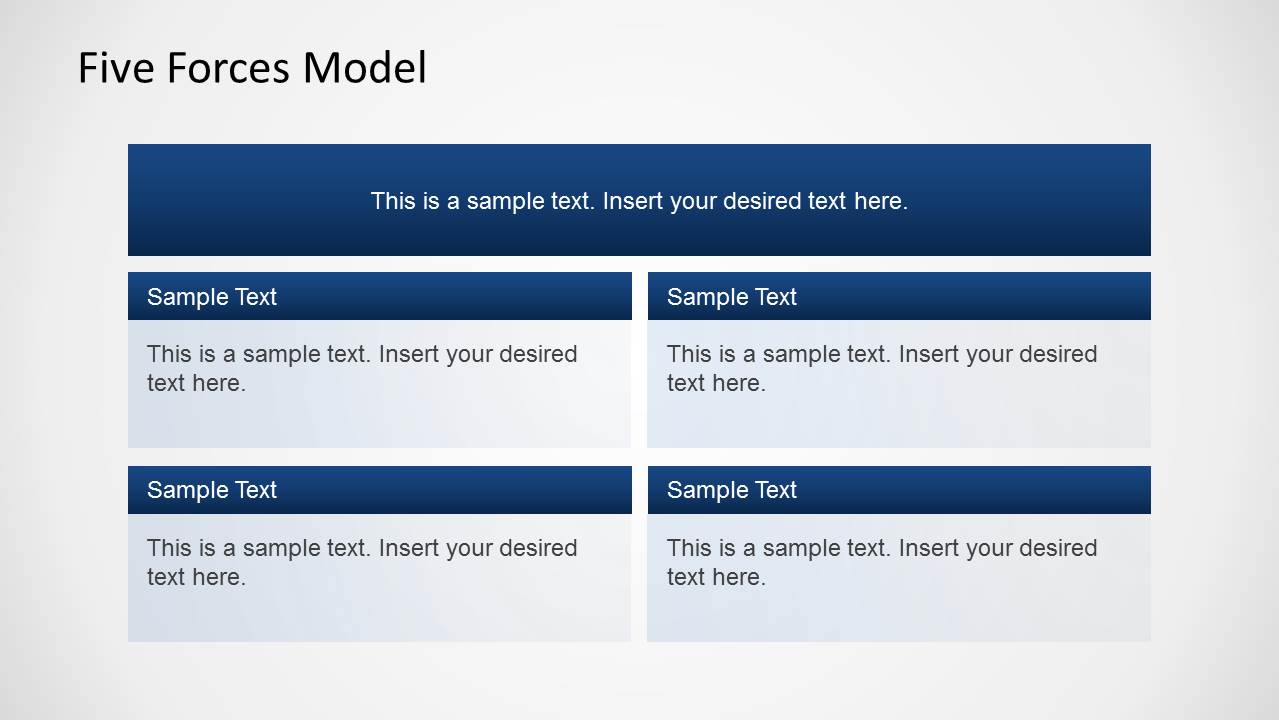 Five Forces Model

This is a sample text. Insert your desired text here.

Sample Text

This is a sample text. Insert your desired text here.

Sample Text

This is a sample text. Insert your desired text here.

Sample Text

This is a sample text. Insert your desired text here.

Sample Text

This is a sample text. Insert your desired text here.